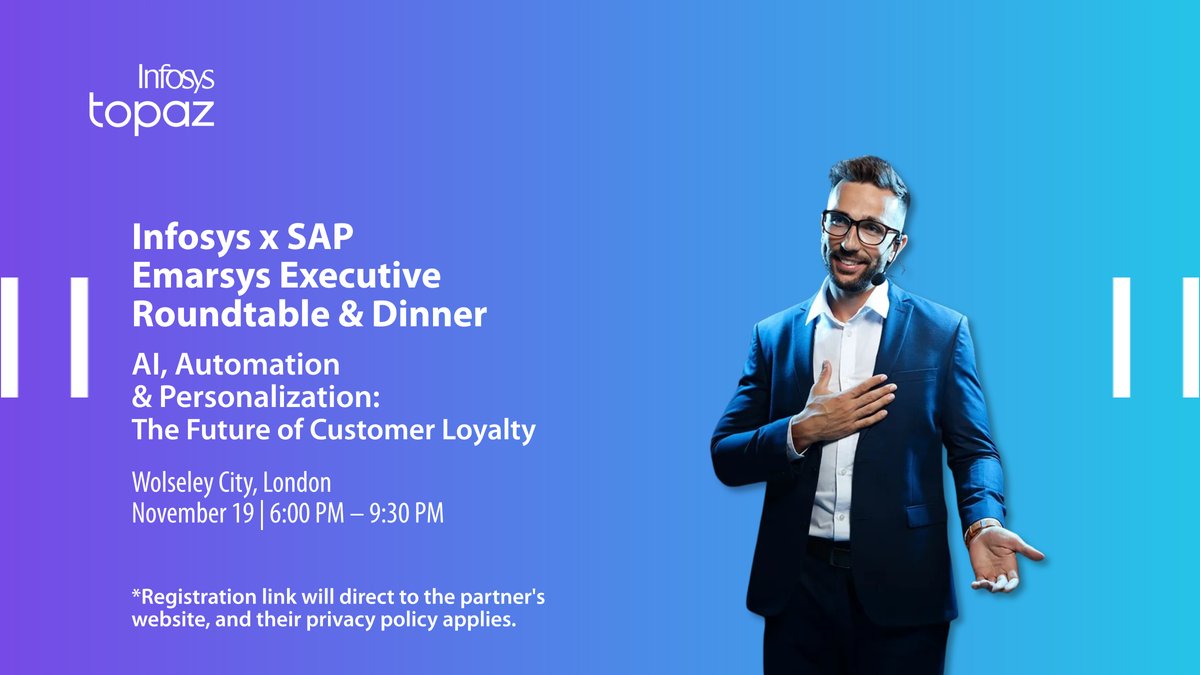 Infosys
topaz

Infosys x SAP
Emarsys Executive
Roundtable & Dinner

AI, Automation
& Personalization:
The Future of Customer Loyalty

Wolseley City, London
November 19 | 6:00 PM – 9:30 PM

*Registration link will direct to the partner's website, and their privacy policy applies.